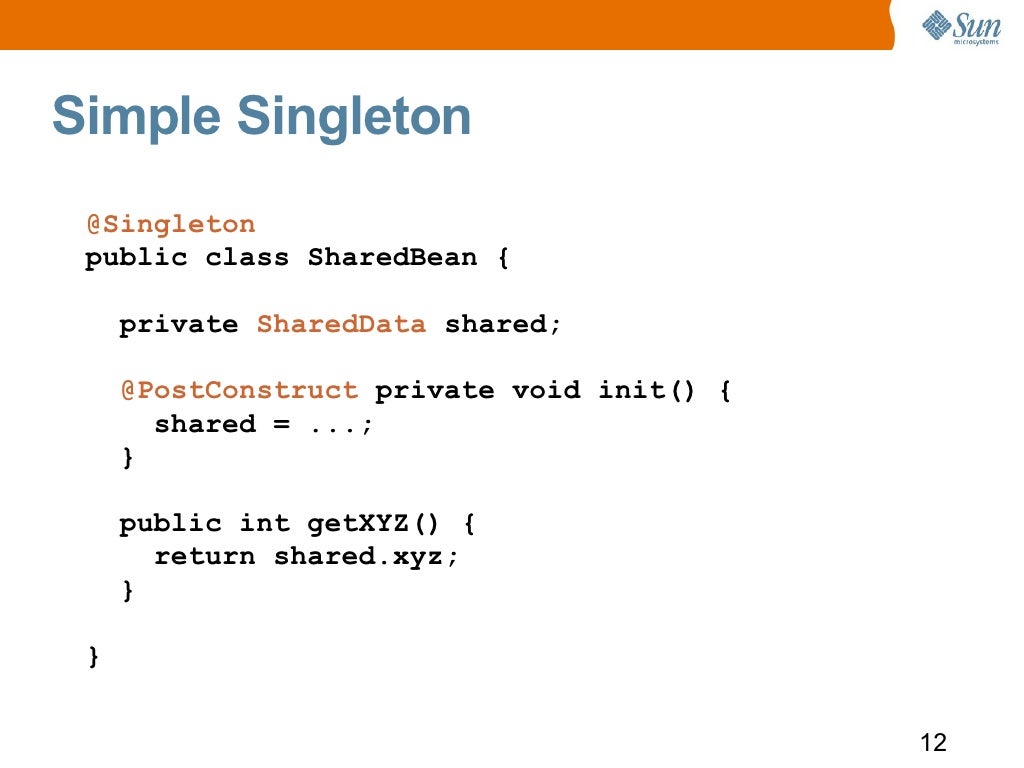 Sun microsystems

Simple Singleton

@Singleton
public class SharedBean {

  private SharedData shared;

  @PostConstruct private void init() {
    shared = ...;
  }

  public int getXYZ() {
    return shared.xyz;
  }

}

12